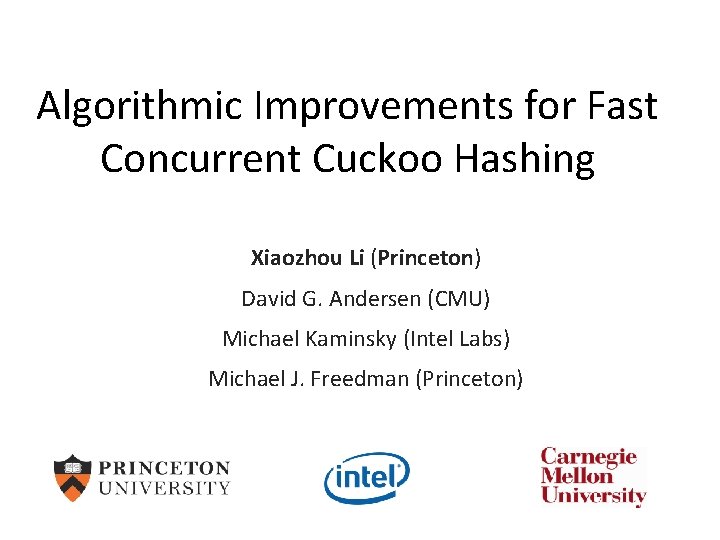 Algorithmic Improvements for Fast Concurrent Cuckoo Hashing

Xiaozhou Li (Princeton)

David G. Andersen (CMU)

Michael Kaminsky (Intel Labs)

Michael J. Freedman (Princeton)

PRINCETON UNIVERSITY

intel

Carnegie Mellon University